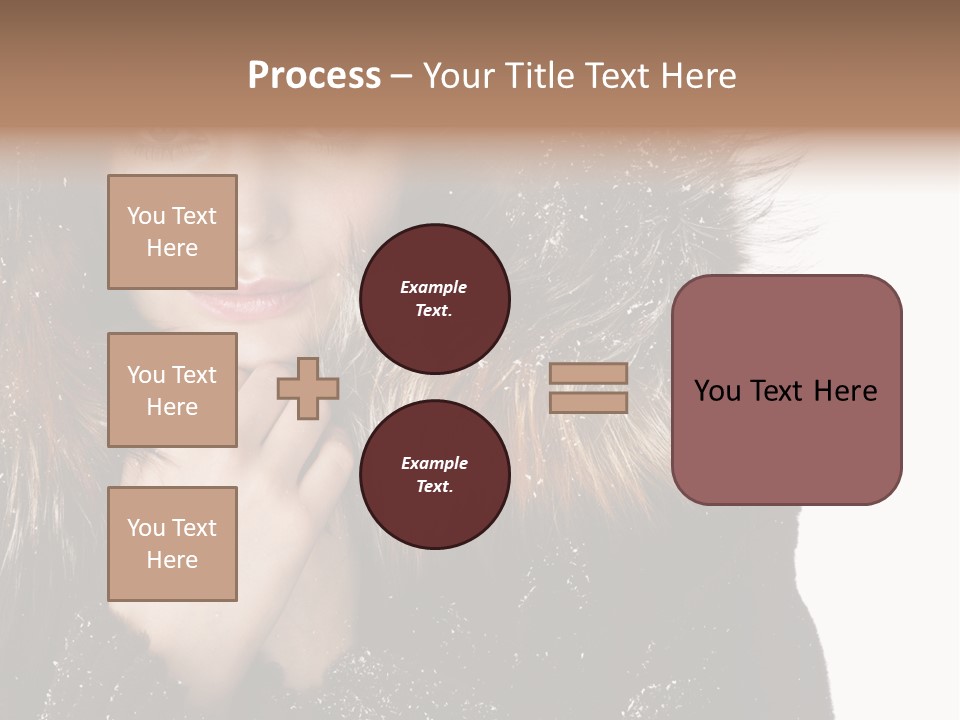 Process – Your Title Text Here

You Text Here

You Text Here

You Text Here

Example Text.

Example Text.

You Text Here